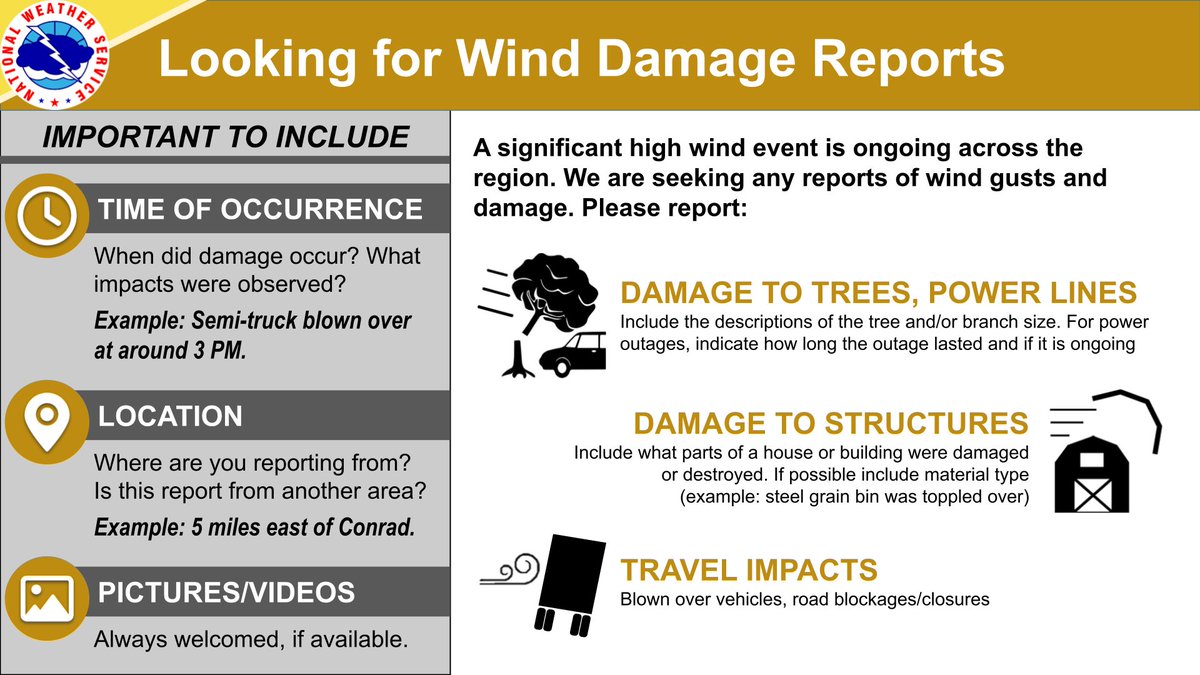 NATIONAL WEATHER SERVICE

Looking for Wind Damage Reports

IMPORTANT TO INCLUDE

TIME OF OCCURRENCE

When did damage occur? What impacts were observed?

Example: Semi-truck blown over at around 3 PM.

LOCATION

Where are you reporting from? Is this report from another area?

Example: 5 miles east of Conrad.

PICTURES/VIDEOS

Always welcomed, if available.

A significant high wind event is ongoing across the region. We are seeking any reports of wind gusts and damage. Please report:

DAMAGE TO TREES, POWER LINES

Include the descriptions of the tree and/or branch size. For power outages, indicate how long the outage lasted and if it is ongoing

DAMAGE TO STRUCTURES

Include what parts of a house or building were damaged or destroyed. If possible include material type (example: steel grain bin was toppled over)

TRAVEL IMPACTS

Blown over vehicles, road blockages/closures